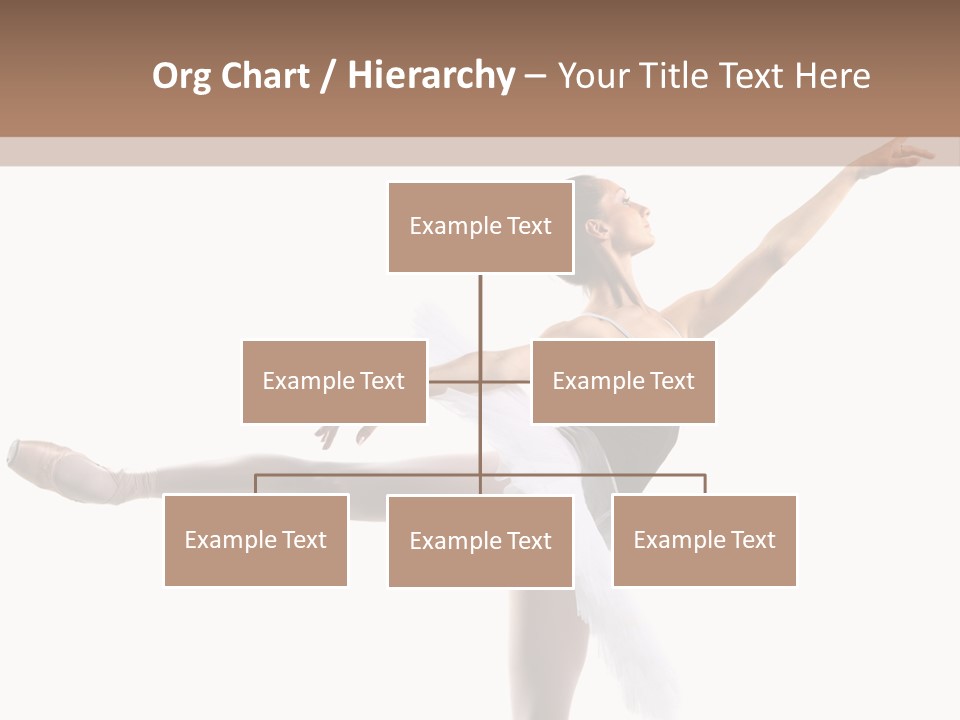 Org Chart / Hierarchy – Your Title Text Here

Example Text

Example Text

Example Text

Example Text

Example Text

Example Text